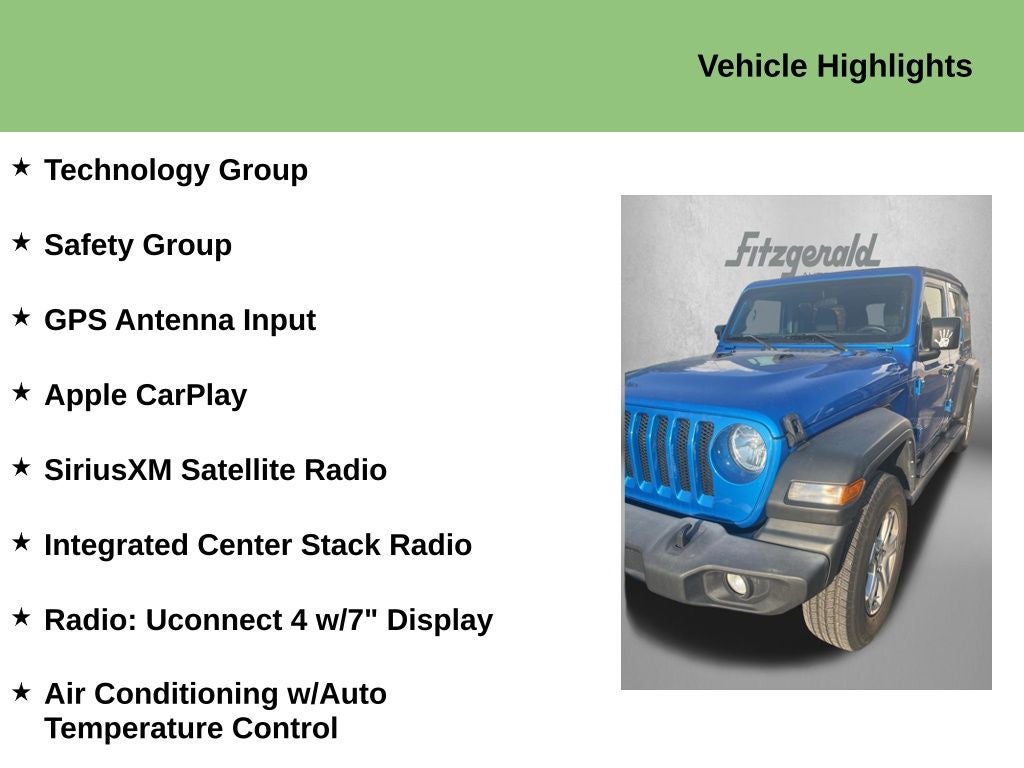 Vehicle Highlights

★ Technology Group

★ Safety Group

★ GPS Antenna Input

★ Apple CarPlay

★ SiriusXM Satellite Radio

★ Integrated Center Stack Radio

★ Radio: Uconnect 4 w/7" Display

★ Air Conditioning w/Auto Temperature Control

Fitzgerald